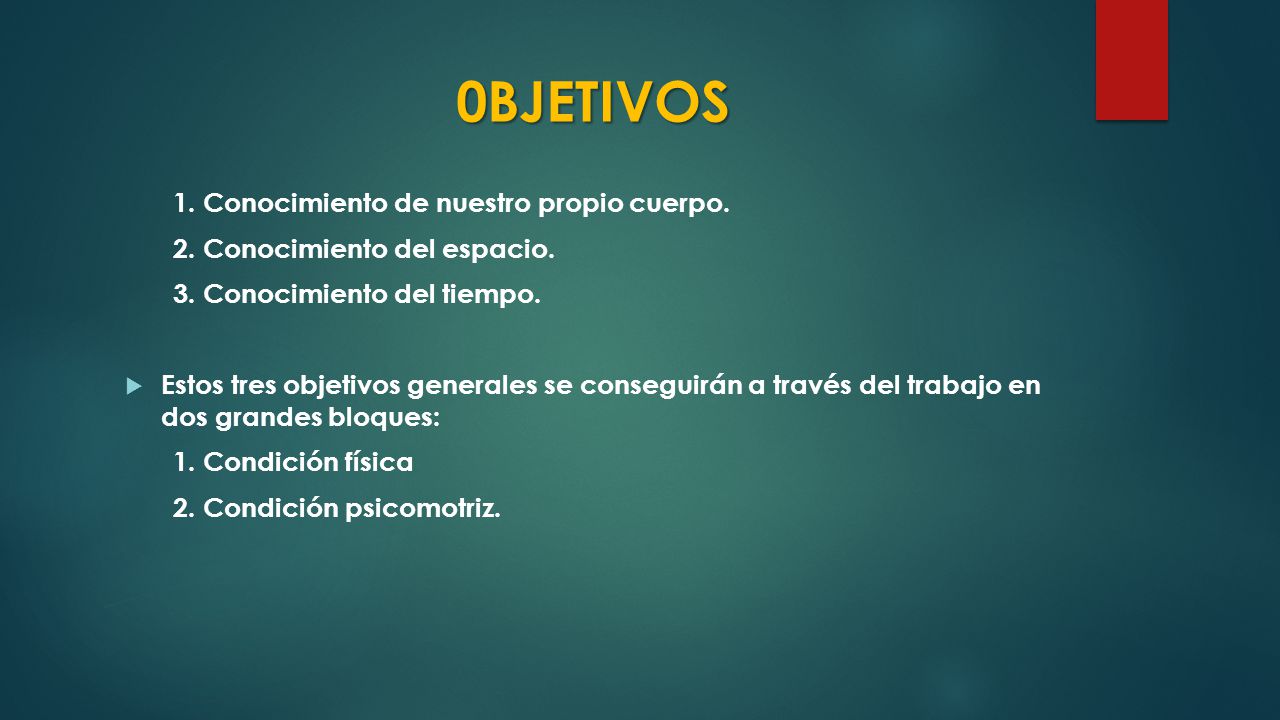 0BJETIVOS

1. Conocimiento de nuestro propio cuerpo.

2. Conocimiento del espacio.

3. Conocimiento del tiempo.

Estos tres objetivos generales se conseguirán a través del trabajo en dos grandes bloques:

1. Condición física

2. Condición psicomotriz.